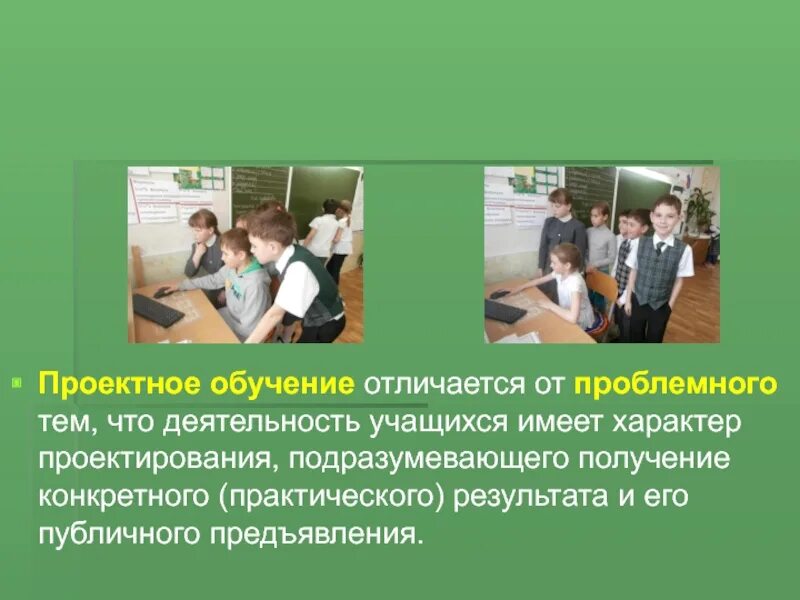 Проектное обучение отличается от проблемного тем, что деятельность учащихся имеет характер проектирования, подразумевающего получение конкретного (практического) результата и его публичного предъявления.